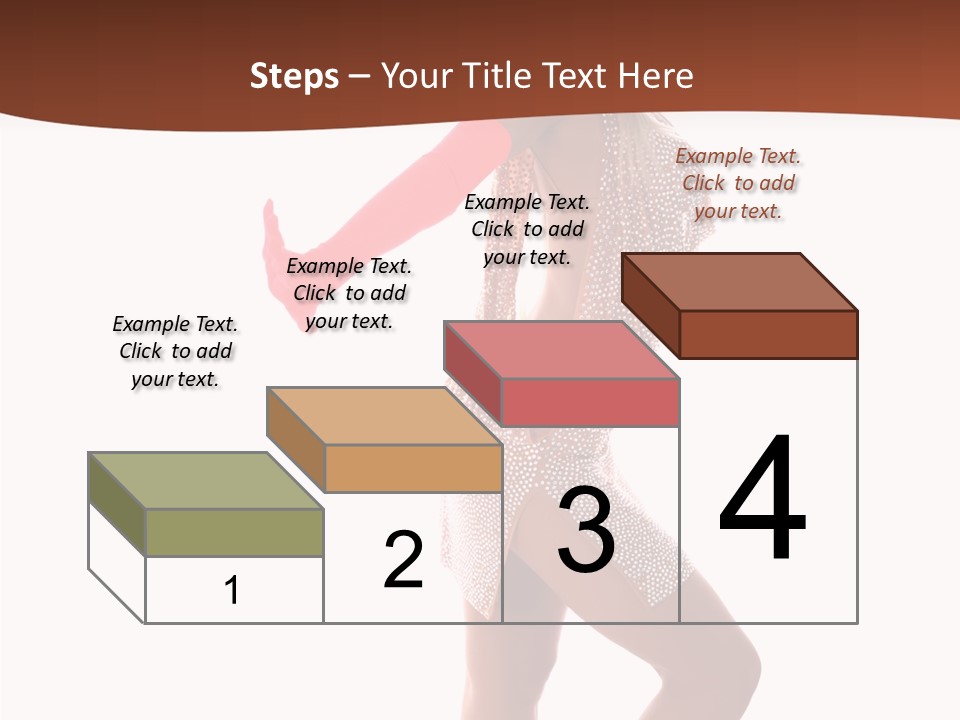 Steps – Your Title Text Here

Example Text. Click to add your text.

Example Text. Click to add your text.

Example Text. Click to add your text.

Example Text. Click to add your text.

1

2

3

4